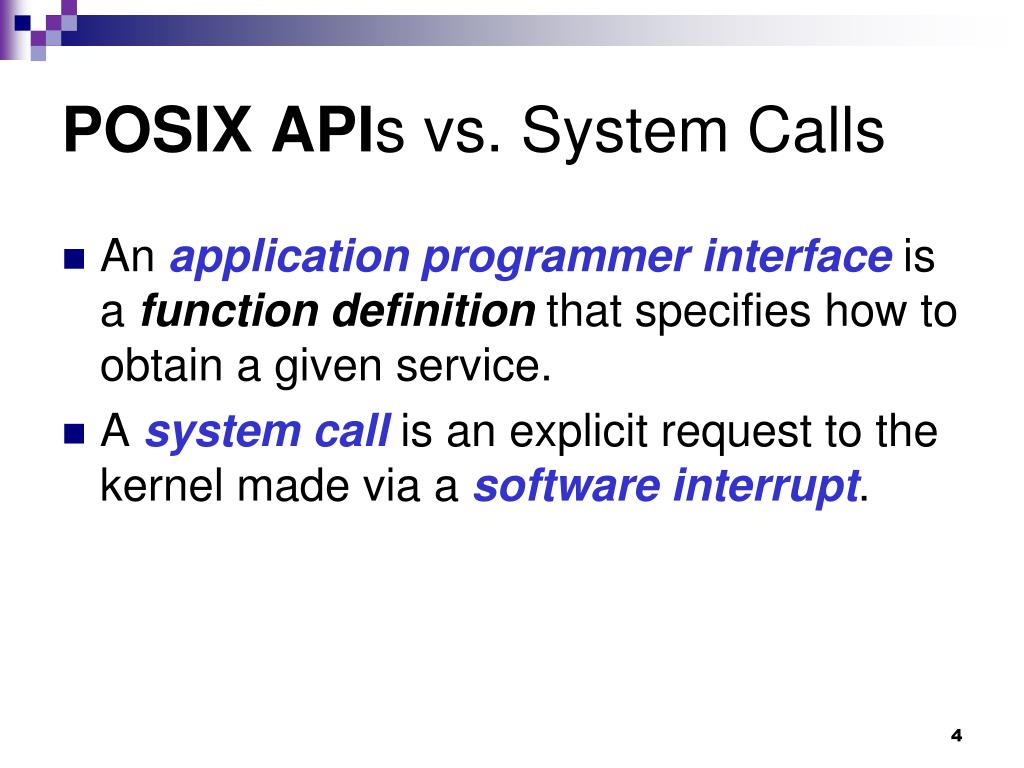 POSIX APIs vs. System Calls

An application programmer interface is a function definition that specifies how to obtain a given service.

A system call is an explicit request to the kernel made via a software interrupt.

4